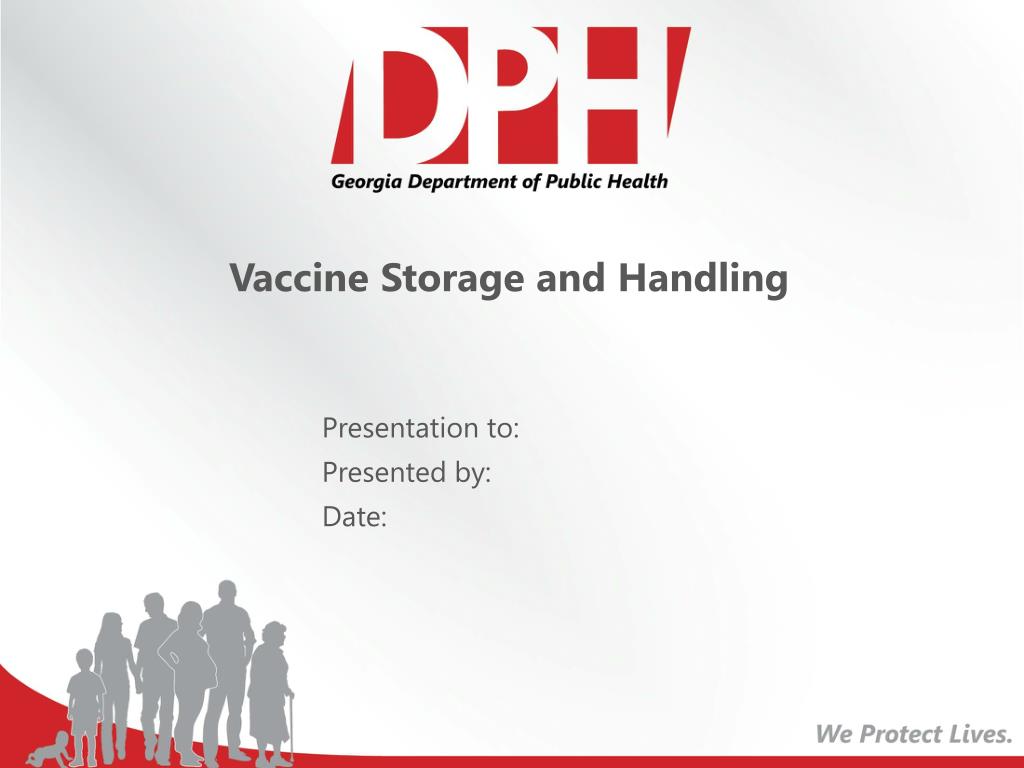 DPH
Georgia Department of Public Health

Vaccine Storage and Handling

Presentation to:
Presented by:
Date:

We Protect Lives.